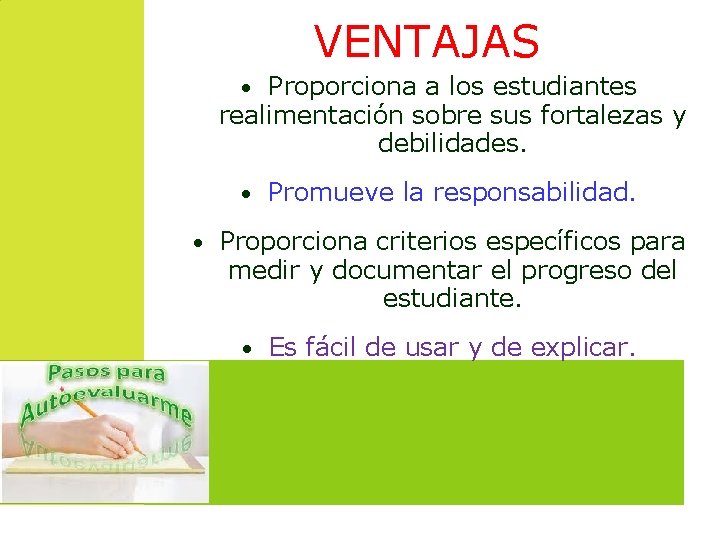 VENTAJAS

• Proporciona a los estudiantes realimentación sobre sus fortalezas y debilidades.

• Promueve la responsabilidad.

• Proporciona criterios específicos para medir y documentar el progreso del estudiante.

• Es fácil de usar y de explicar.

Pasos para Autoevaluarme